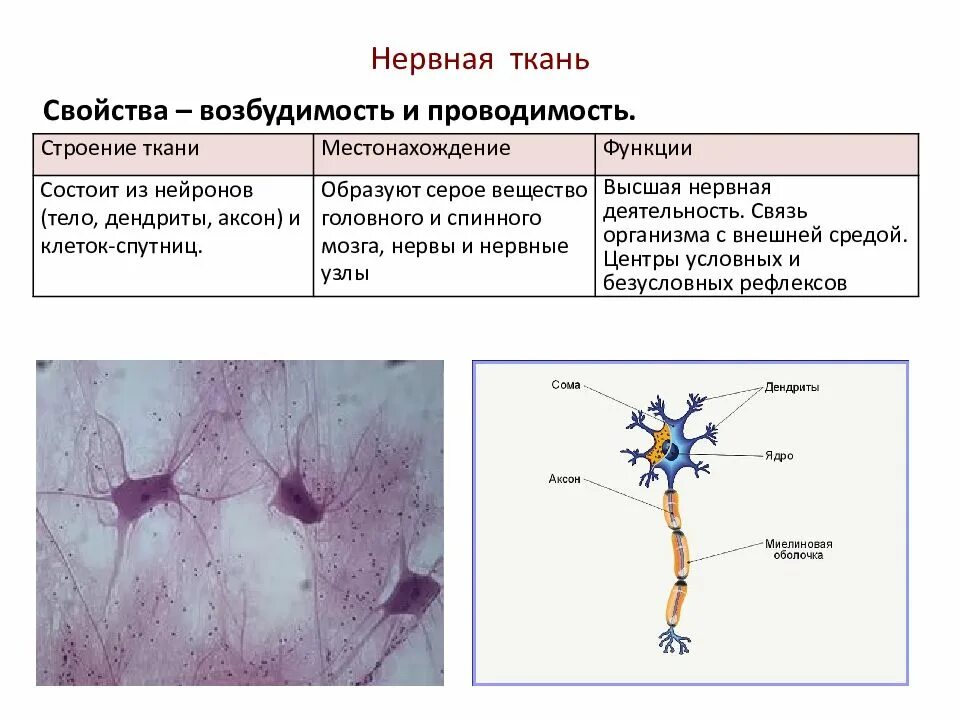 Нервная ткань

Свойства – возбудимость и проводимость.

| Строение ткани | Местонахождение | Функции |
|---|---|---|
| Состоит из нейронов (тело, дендриты, аксон) и клеток-спутниц. | Образуют серое вещество головного и спинного мозга, нервы и нервные узлы | Высшая нервная деятельность. Связь организма с внешней средой. Центры условных и безусловных рефлексов |

Сома
Дендриты
Ядро
Аксон
Миелиновая оболочка